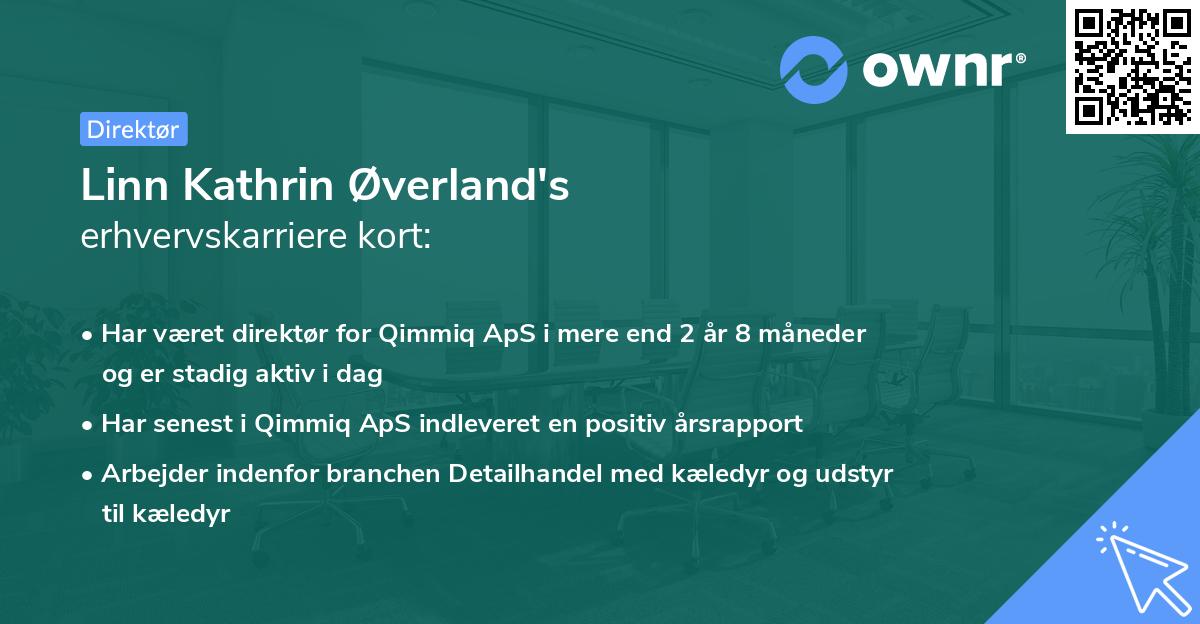 ownr®

Direktør

Linn Kathrin Øverland's
erhvervskarriere kort:

• Har været direktør for Qimmiq ApS i mere end 2 år 8 måneder og er stadig aktiv i dag

• Har senest i Qimmiq ApS indleveret en positiv årsrapport

• Arbejder indenfor branchen Detailhandel med kæledyr og udstyr til kæledyr